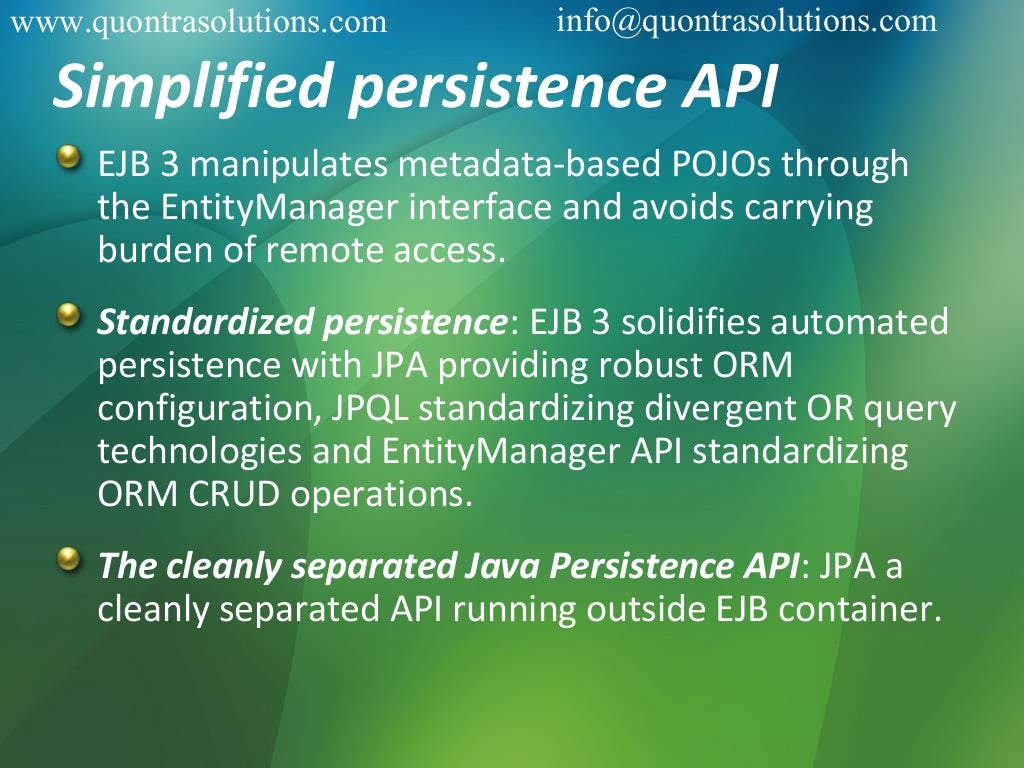 www.quontrasolutions.com info@quontrasolutions.com

Simplified persistence API

EJB 3 manipulates metadata-based POJOs through the EntityManager interface and avoids carrying burden of remote access.

Standardized persistence: EJB 3 solidifies automated persistence with JPA providing robust ORM configuration, JPQL standardizing divergent OR query technologies and EntityManager API standardizing ORM CRUD operations.

The cleanly separated Java Persistence API: JPA a cleanly separated API running outside EJB container.